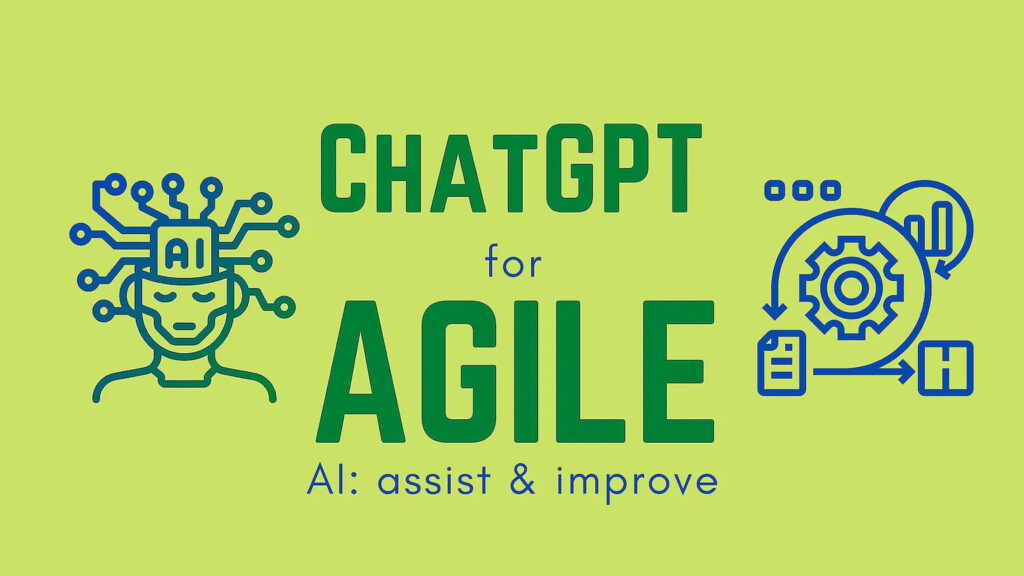 AI

ChatGPT

for

AGILE

AI: assist & improve